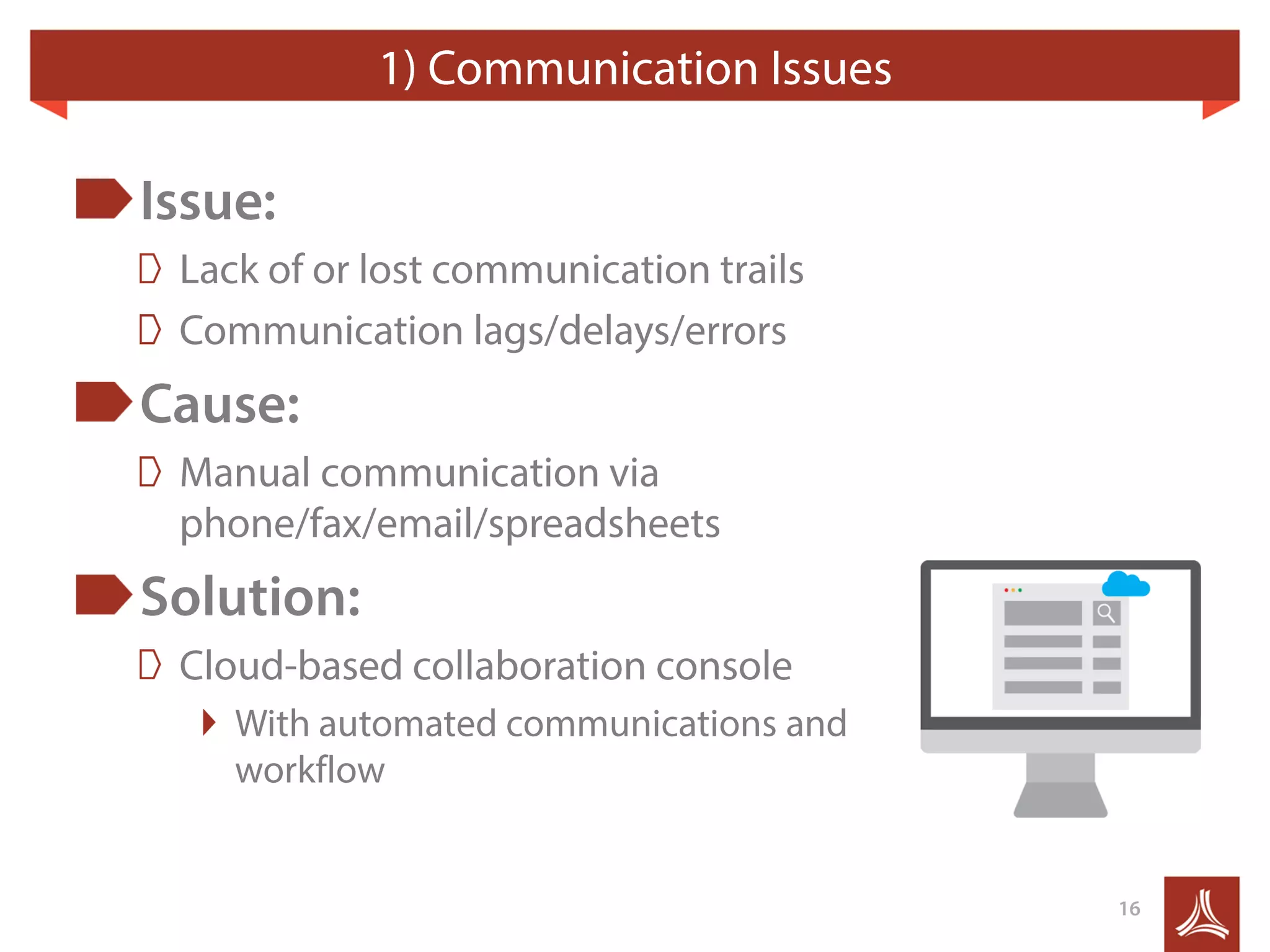 1) Communication Issues

Issue:

Lack of or lost communication trails

Communication lags/delays/errors

Cause:

Manual communication via phone/fax/email/spreadsheets

Solution:

Cloud-based collaboration console

With automated communications and workflow

16